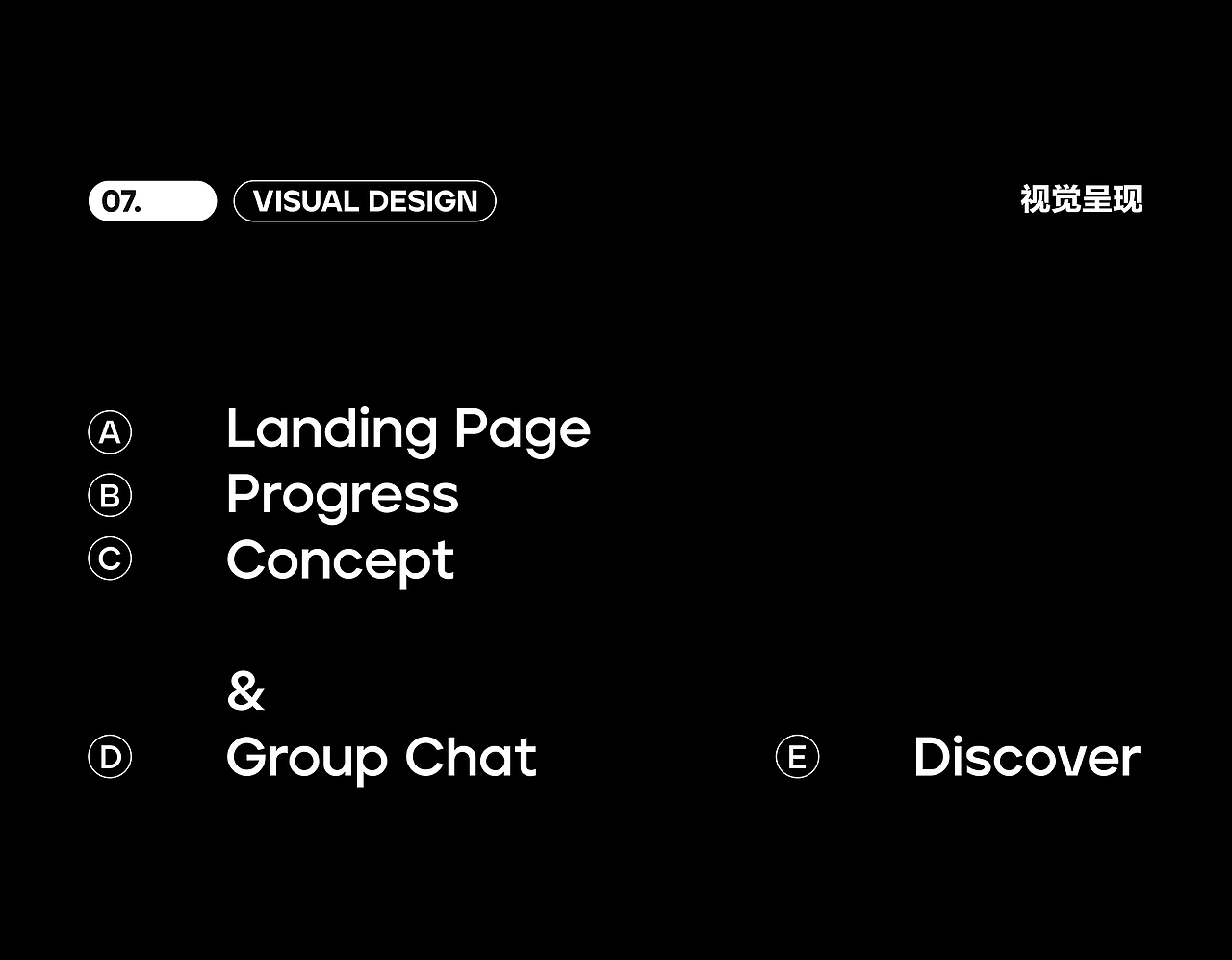 07. VISUAL DESIGN

视觉呈现

A Landing Page
B Progress
C Concept

&
D Group Chat

E Discover